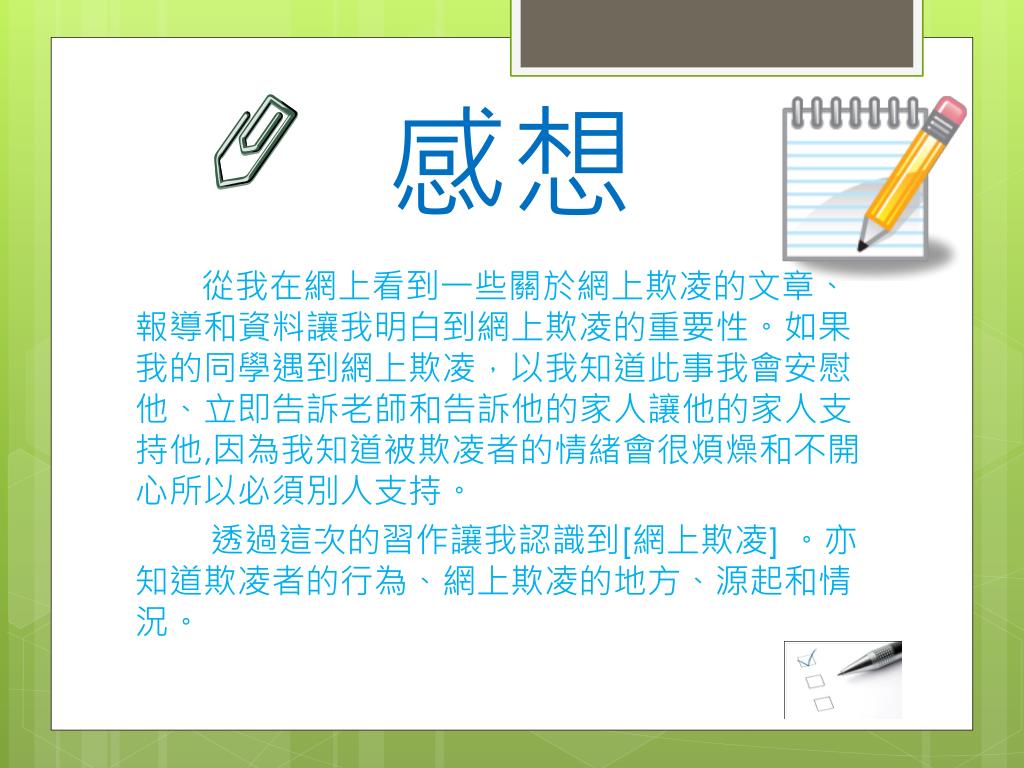 感想

從我在網上看到一些關於網上欺凌的文章、報導和資料讓我明白到網上欺凌的重要性。如果我的同學遇到網上欺凌，以我知道此事我會安慰他、立即告訴老師和告訴他的家人讓他的家人支持他,因為我知道被欺凌者的情緒會很煩燥和不開心所以必須別人支持。

透過這次的習作讓我認識到[網上欺凌] 。亦知道欺凌者的行為、網上欺凌的地方、源起和情況。